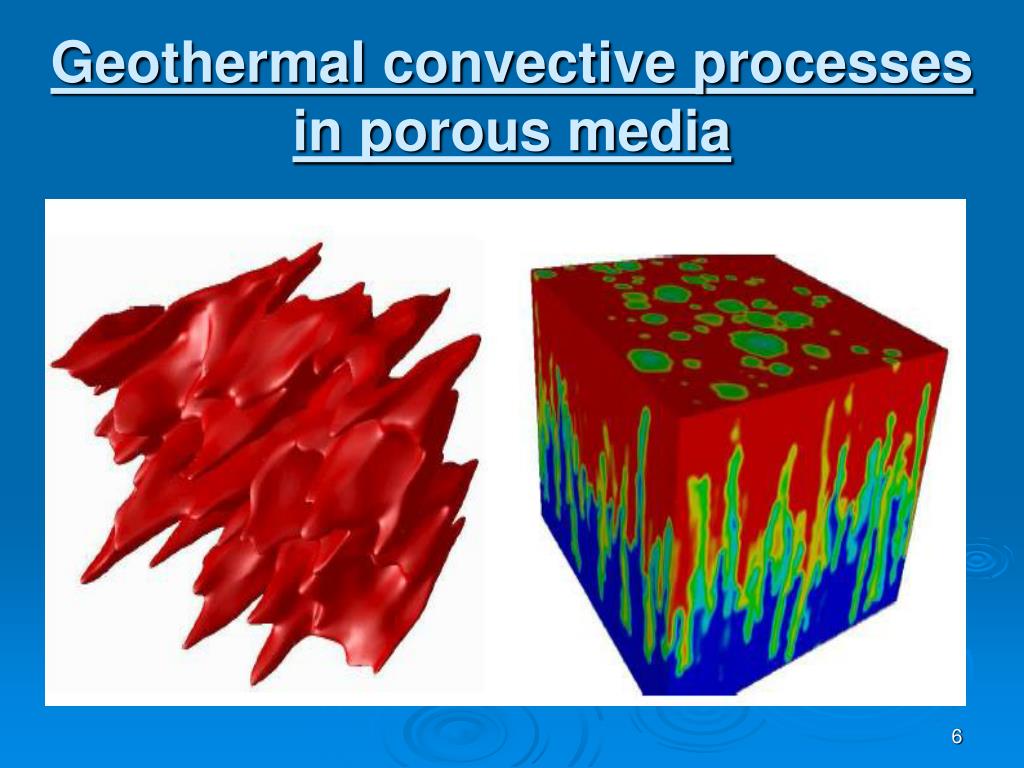 Geothermal convective processes in porous media

6